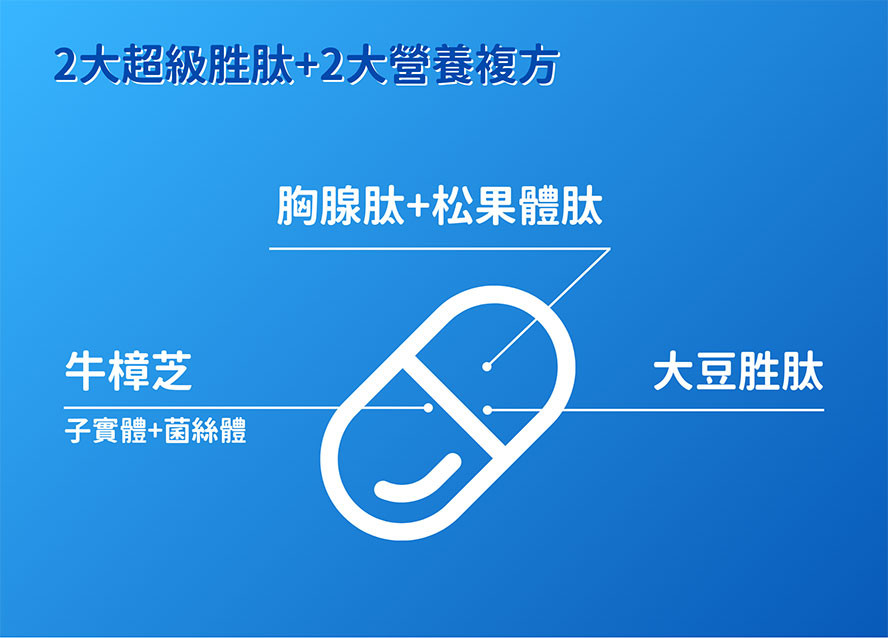 2大超級胜肽+2大營養複方

胸腺肽+松果體肽

牛樟芝

子實體+菌絲體

大豆胜肽